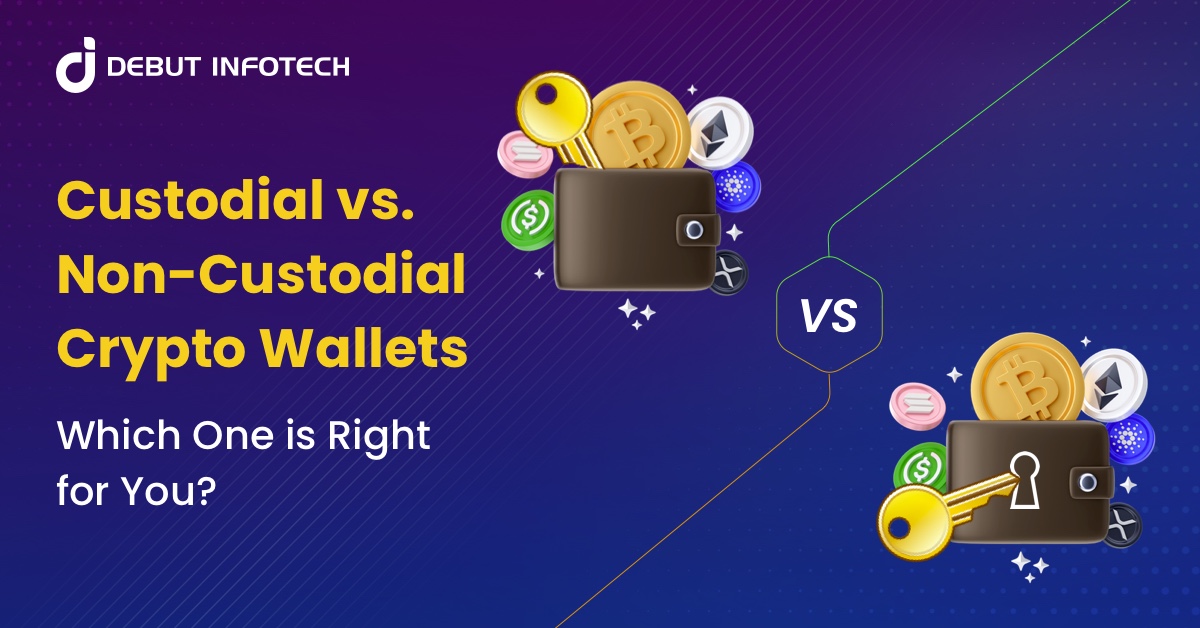 DEBUT INFOTECH

Custodial vs. Non-Custodial Crypto Wallets

Which One is Right for You?

VS